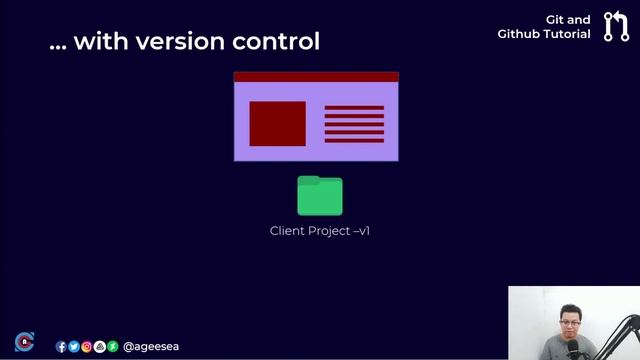 ... with version control

Git and
Github Tutorial

Client Project –v1

@ageesea